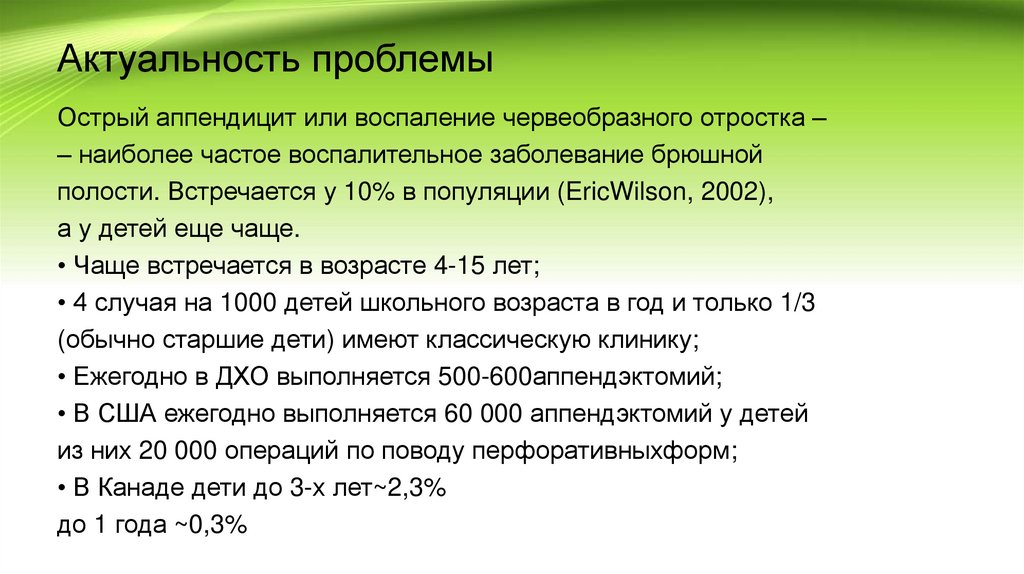 Актуальность проблемы

Острый аппендицит или воспаление червеобразного отростка – – наиболее частое воспалительное заболевание брюшной полости. Встречается у 10% в популяции (EricWilson, 2002), а у детей еще чаще.
• Чаще встречается в возрасте 4-15 лет;
• 4 случая на 1000 детей школьного возраста в год и только 1/3 (обычно старшие дети) имеют классическую клинику;
• Ежегодно в ДХО выполняется 500-600аппендэктомий;
• В США ежегодно выполняется 60 000 аппендэктомий у детей из них 20 000 операций по поводу перфоративныхформ;
• В Канаде дети до 3-х лет~2,3%
до 1 года ~0,3%